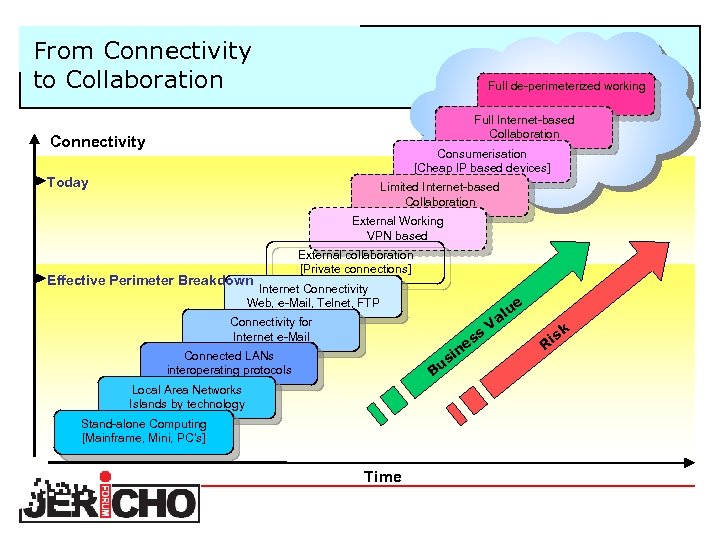 From Connectivity to Collaboration

Connectivity

Today

Effective Perimeter Breakdown

Full de-perimeterized working

Full Internet-based Collaboration

Consumerisation [Cheap IP based devices]

Limited Internet-based Collaboration

External Working VPN based

External collaboration [Private connections]

Internet Connectivity Web, e-Mail, Telnet, FTP

Connectivity for Internet e-Mail

Connected LANs interoperating protocols

Local Area Networks Islands by technology

Stand-alone Computing [Mainframe, Mini, PC's]

Business Value

Risk

Time

JERICHO FORUM